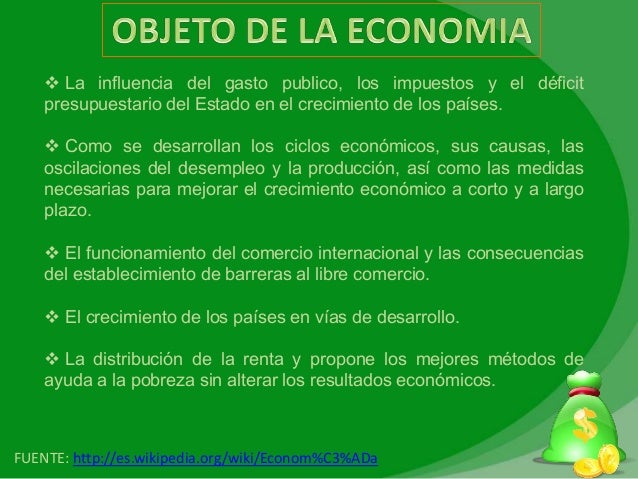 OBJETO DE LA ECONOMIA

❖ La influencia del gasto publico, los impuestos y el déficit presupuestario del Estado en el crecimiento de los países.

❖ Como se desarrollan los ciclos económicos, sus causas, las oscilaciones del desempleo y la producción, así como las medidas necesarias para mejorar el crecimiento económico a corto y a largo plazo.

❖ El funcionamiento del comercio internacional y las consecuencias del establecimiento de barreras al libre comercio.

❖ El crecimiento de los países en vías de desarrollo.

❖ La distribución de la renta y propone los mejores métodos de ayuda a la pobreza sin alterar los resultados económicos.

$

FUENTE: http://es.wikipedia.org/wiki/Econom%C3%ADa